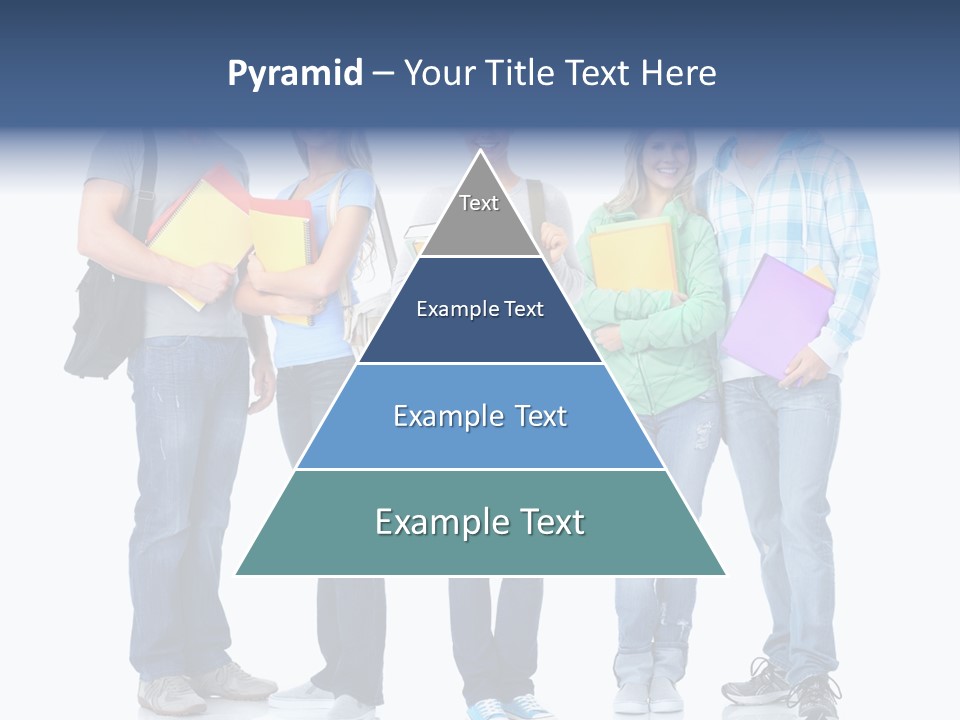 Pyramid – Your Title Text Here

Text

Example Text

Example Text

Example Text